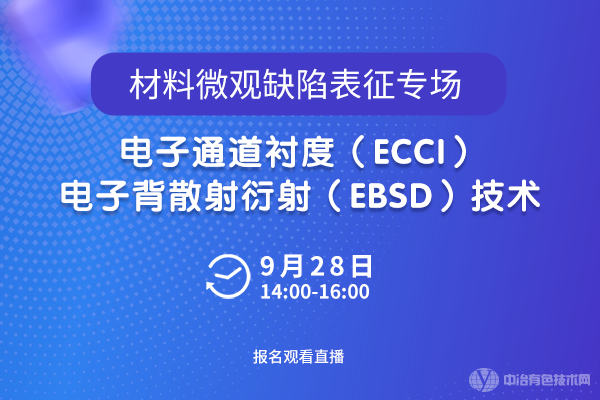 材料微观缺陷表征专场

电子通道衬度（ECCI）
电子背散射衍射（EBSD）技术

9月28日
14:00-16:00

报名观看直播

中冶有色技术网